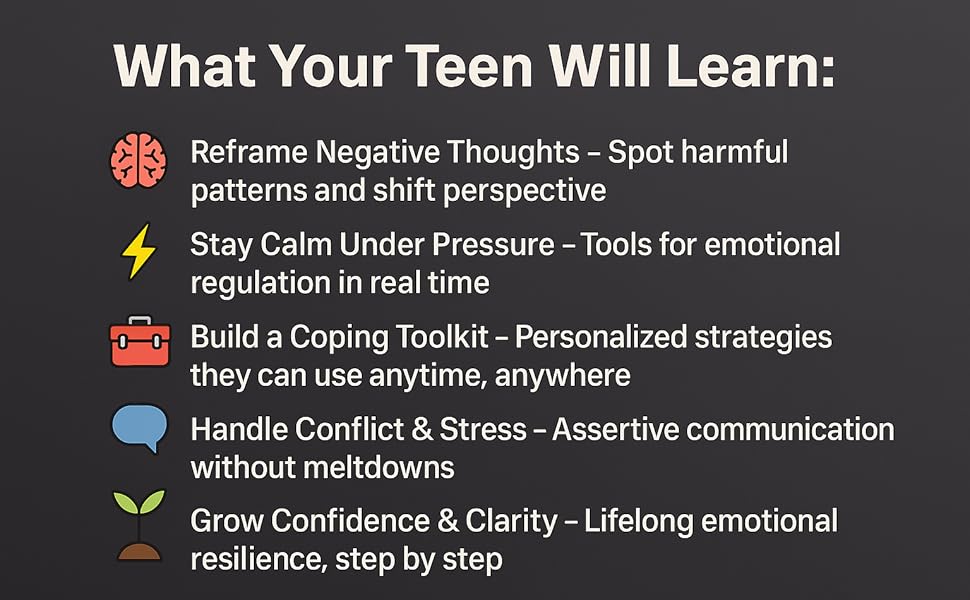 What Your Teen Will Learn:

Reframe Negative Thoughts – Spot harmful patterns and shift perspective

Stay Calm Under Pressure – Tools for emotional regulation in real time

Build a Coping Toolkit – Personalized strategies they can use anytime, anywhere

Handle Conflict & Stress – Assertive communication without meltdowns

Grow Confidence & Clarity – Lifelong emotional resilience, step by step